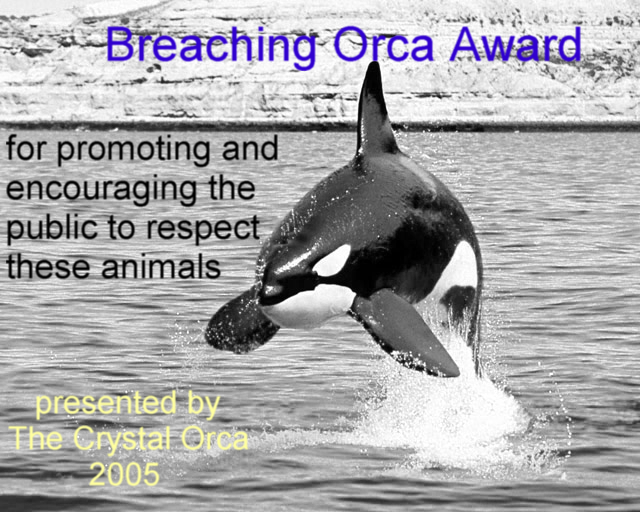 Breaching Orca Award

for promoting and encouraging the public to respect these animals

presented by
The Crystal Orca
2005